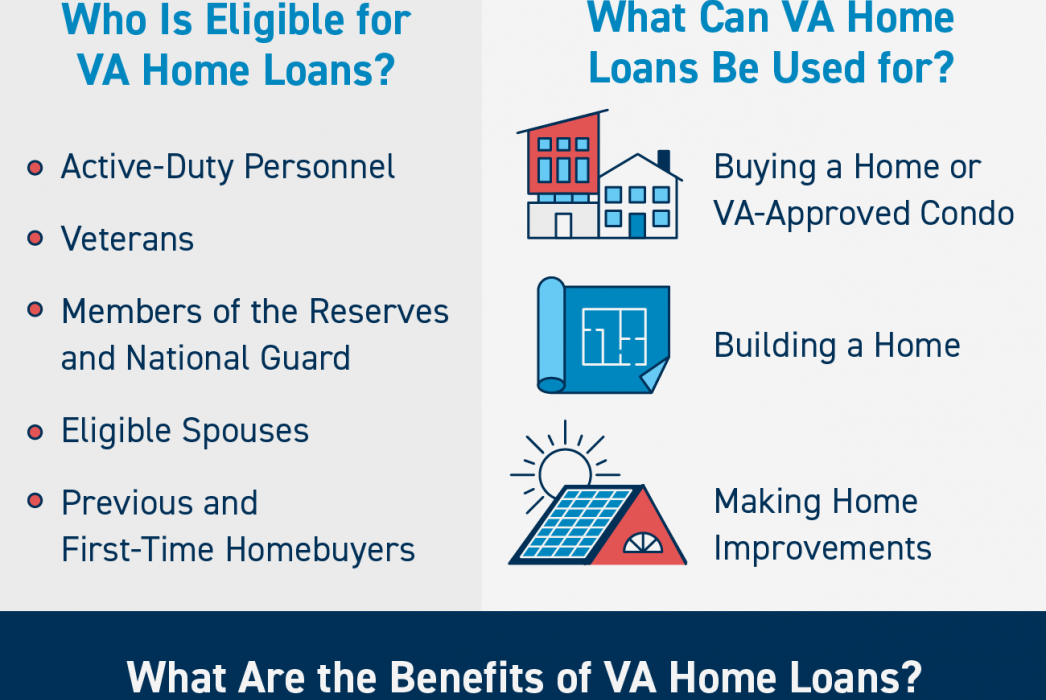 Who Is Eligible for VA Home Loans?

- Active-Duty Personnel
- Veterans
- Members of the Reserves and National Guard
- Eligible Spouses
- Previous and First-Time Homebuyers

What Can VA Home Loans Be Used for?

Buying a Home or VA-Approved Condo

Building a Home

Making Home Improvements

What Are the Benefits of VA Home Loans?